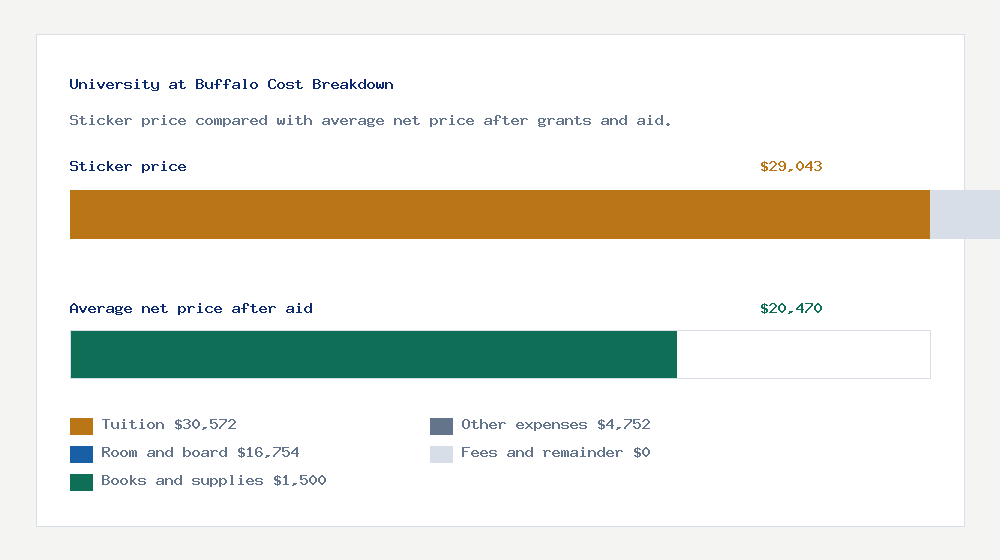 University at Buffalo Cost Breakdown

Sticker price compared with average net price after grants and aid.

Sticker price

$29,043

Average net price after aid

$20,470

Tuition $30,572

Room and board $16,754

Books and supplies $1,500

Other expenses $4,752

Fees and remainder $0